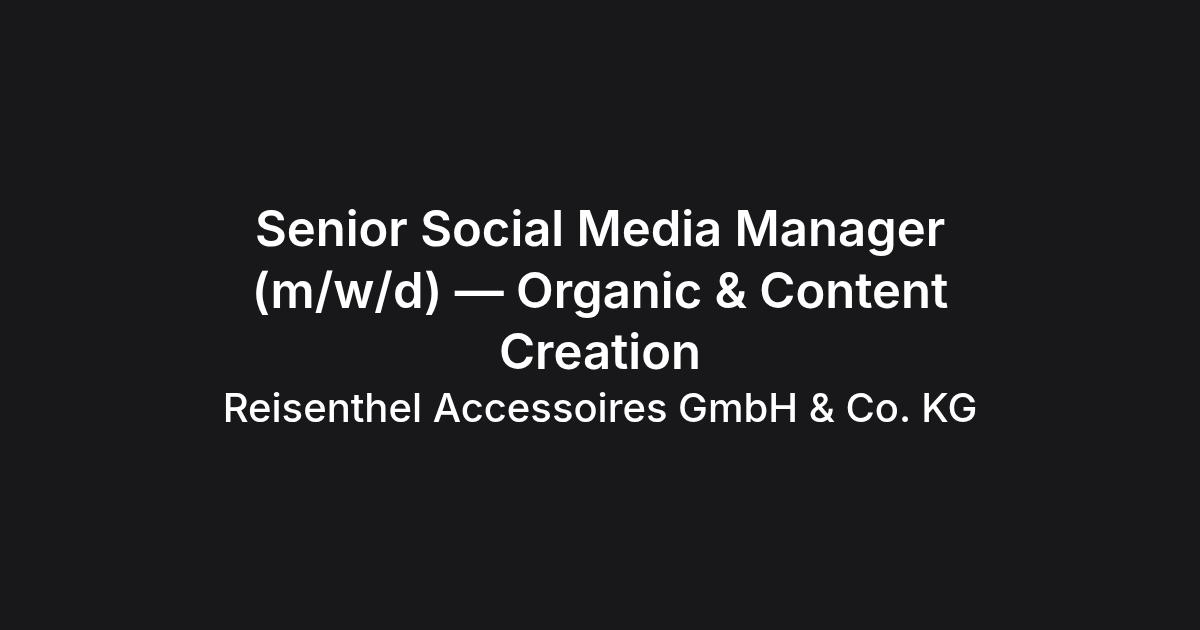 Senior Social Media Manager (m/w/d) — Organic & Content Creation

Reisenthel Accessoires GmbH & Co. KG